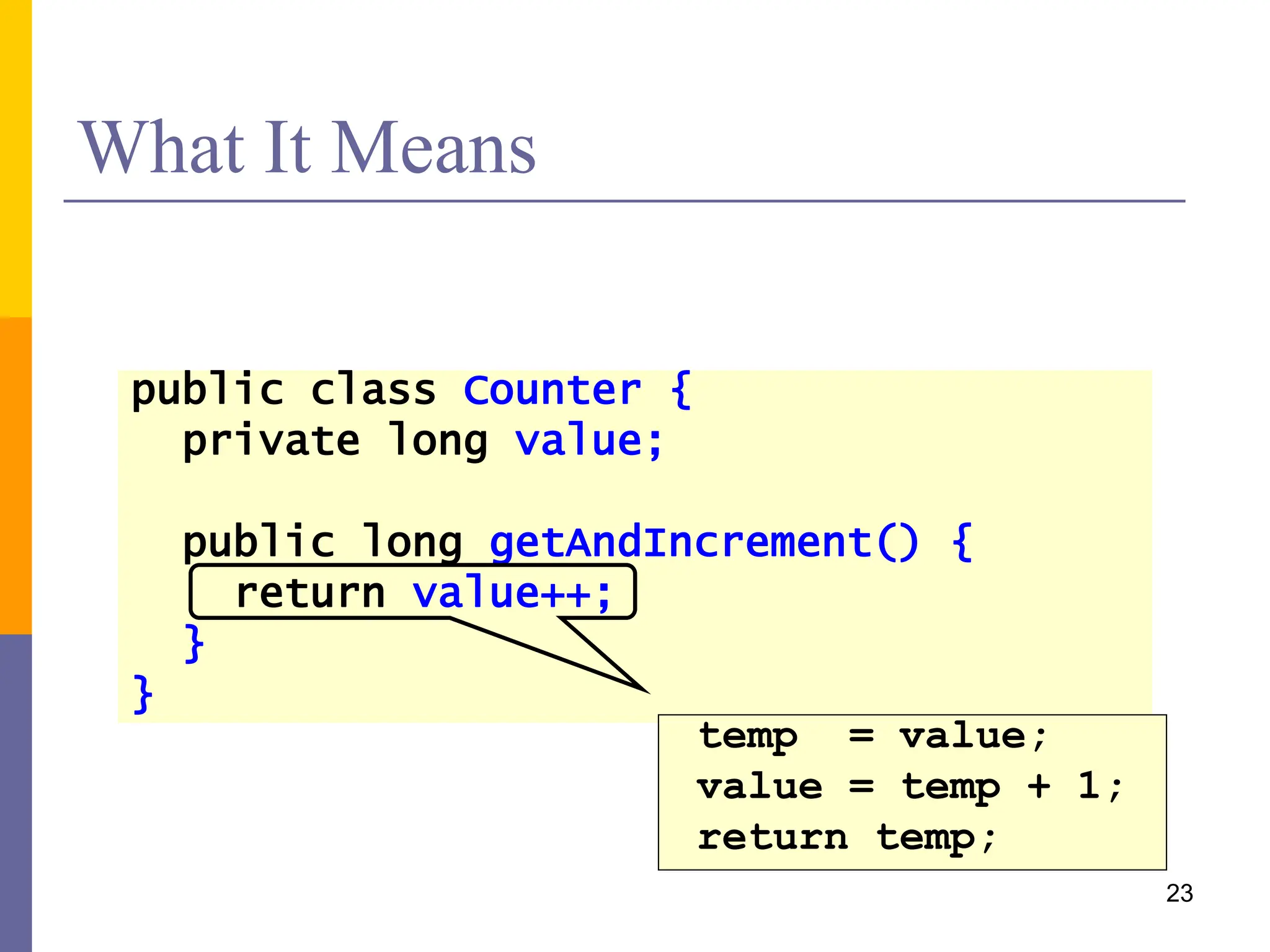 What It Means

public class Counter {
  private long value;

  public long getAndIncrement() {
    return value++;
  }
}

temp  = value;
value = temp + 1;
return temp;

23